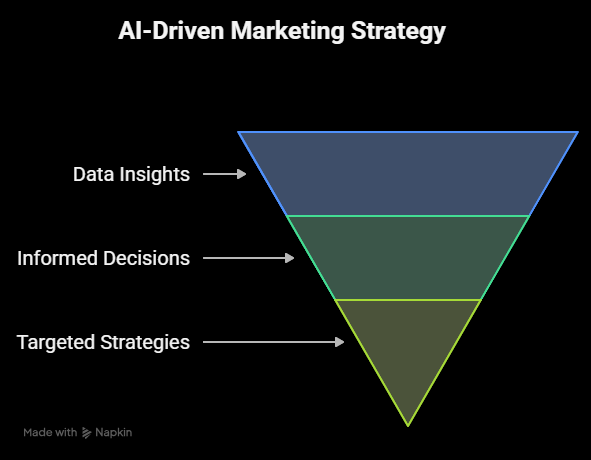 AI-Driven Marketing Strategy

Data Insights

Informed Decisions

Targeted Strategies

Made with Napkin